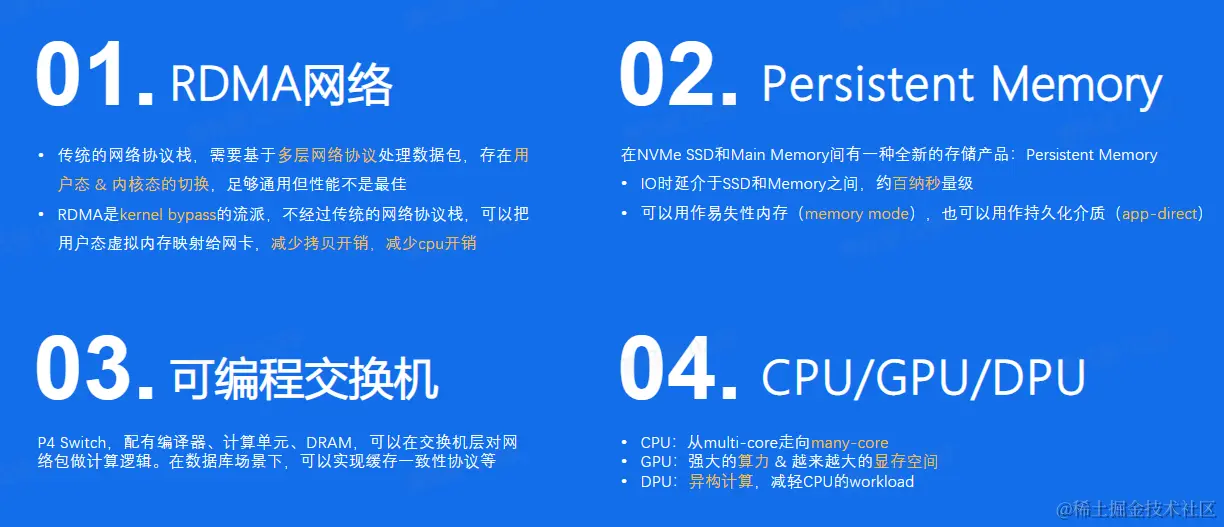 01. RDMA网络

• 传统的网络协议栈，需要基于多层网络协议处理数据包，存在用户态 & 内核态的切换，足够通用但性能不是最佳
• RDMA是kernel bypass的流派，不经过传统的网络协议栈，可以把用户态虚拟内存映射给网卡，减少拷贝开销，减少cpu开销

02. Persistent Memory

在NVMe SSD和Main Memory间有一种全新的存储产品：Persistent Memory
• IO时延介于SSD和Memory之间，约百纳秒量级
• 可以用作易失性内存（memory mode），也可以用作持久化介质（app-direct）

03. 可编程交换机

P4 Switch，配有编译器、计算单元、DRAM，可以在交换机层对网络包做计算逻辑。在数据库场景下，可以实现缓存一致性协议等

04. CPU/GPU/DPU

• CPU：从multi-core走向many-core
• GPU：强大的算力 & 越来越大的显存空间
• DPU：异构计算，减轻CPU的workload

@稀土掘金技术社区